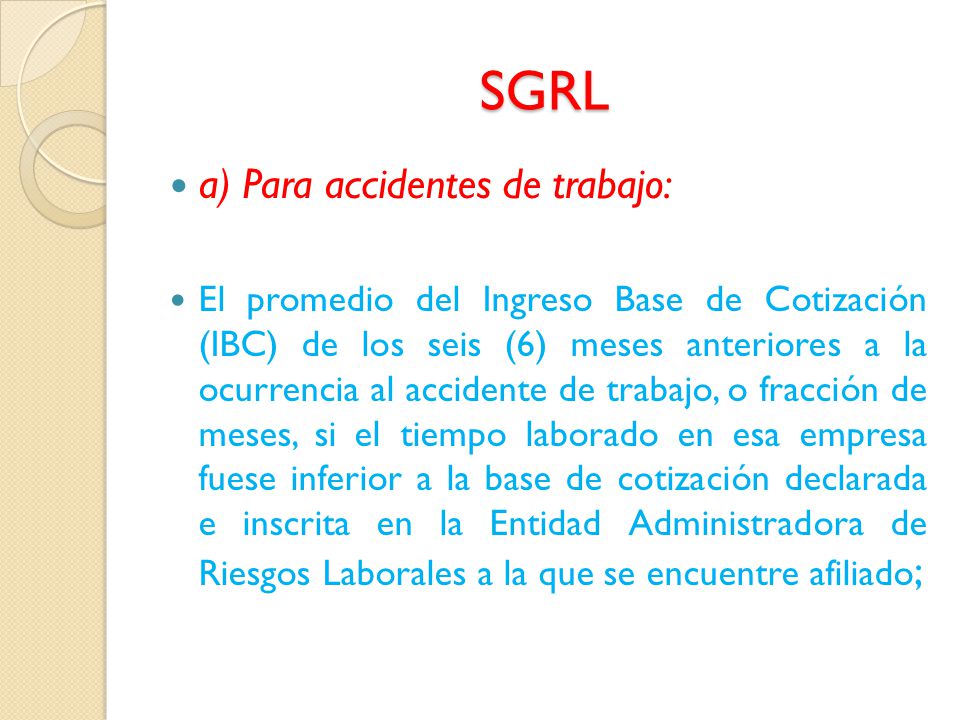 SGRL

a) Para accidentes de trabajo:

El promedio del Ingreso Base de Cotización (IBC) de los seis (6) meses anteriores a la ocurrencia al accidente de trabajo, o fracción de meses, si el tiempo laborado en esa empresa fuese inferior a la base de cotización declarada e inscrita en la Entidad Administradora de Riesgos Laborales a la que se encuentre afiliado;